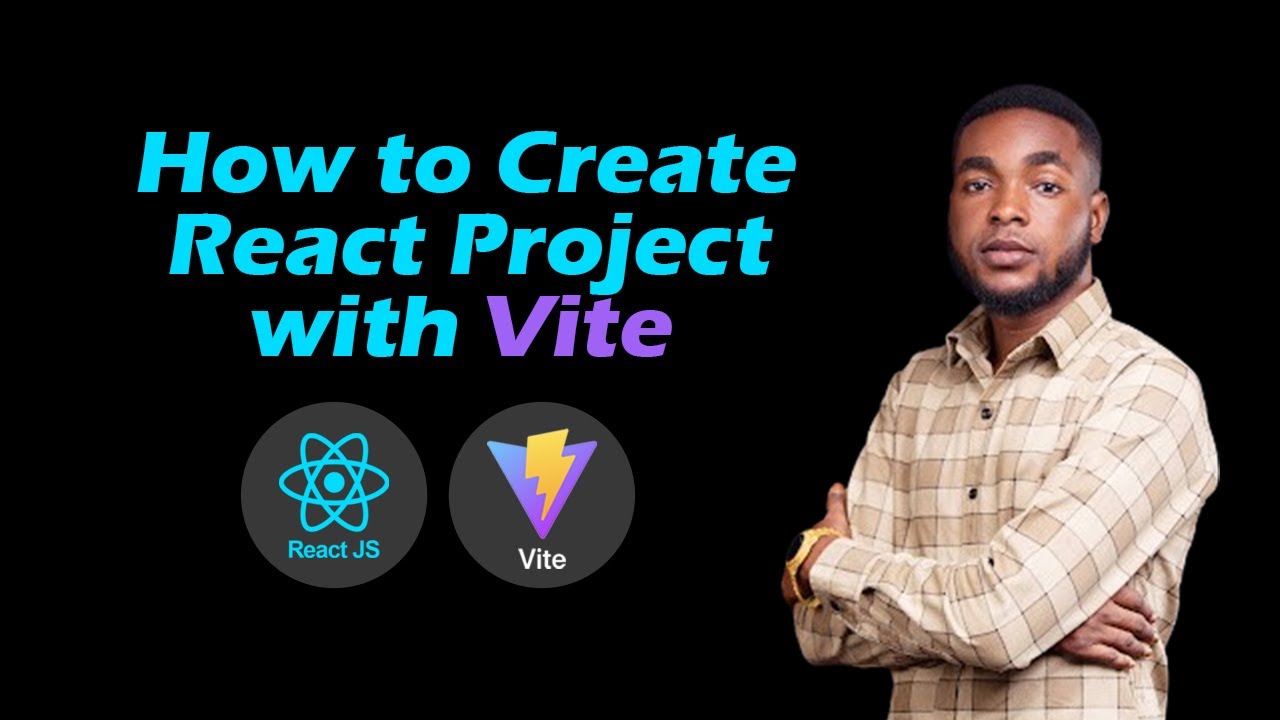 How to Create React Project with Vite

React JS

Vite